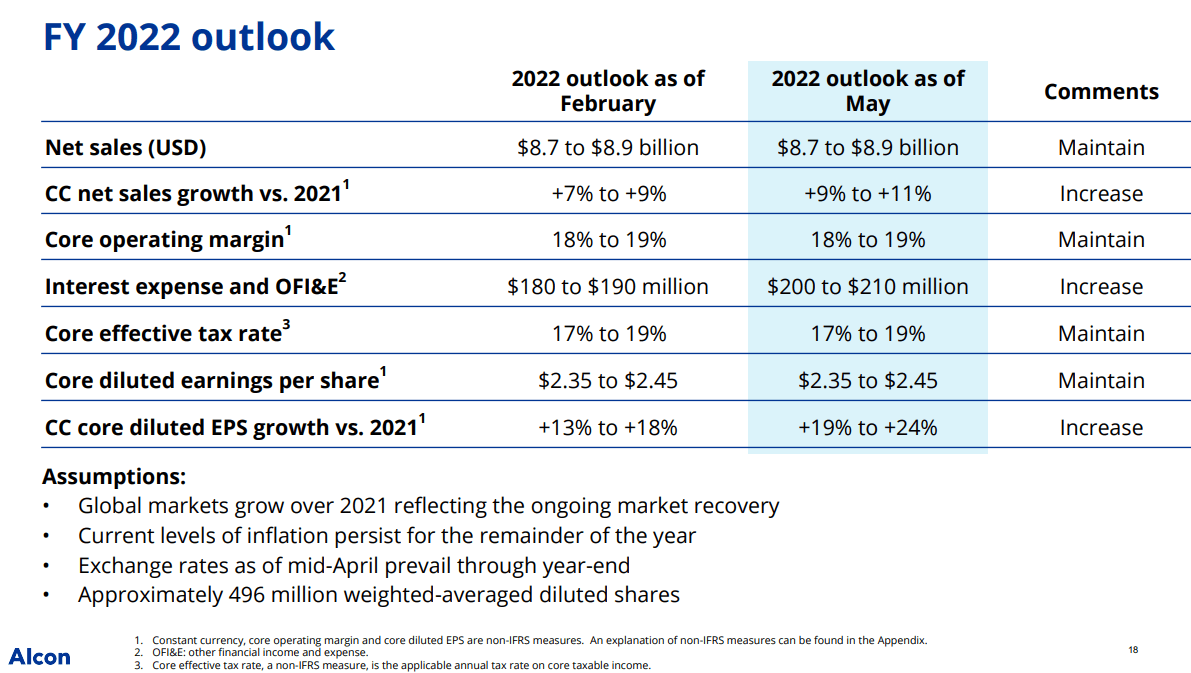 FY 2022 outlook

| | 2022 outlook as of February | 2022 outlook as of May | Comments |
|---|---|---|---|
| Net sales (USD) | \$8.7 to \$8.9 billion | \$8.7 to \$8.9 billion | Maintain |
| CC net sales growth vs. 2021$^1$ | +7% to +9% | +9% to +11% | Increase |
| Core operating margin$^1$ | 18% to 19% | 18% to 19% | Maintain |
| Interest expense and OFI&E$^2$ | \$180 to \$190 million | \$200 to \$210 million | Increase |
| Core effective tax rate$^3$ | 17% to 19% | 17% to 19% | Maintain |
| Core diluted earnings per share$^1$ | \$2.35 to \$2.45 | \$2.35 to \$2.45 | Maintain |
| CC core diluted EPS growth vs. 2021$^1$ | +13% to +18% | +19% to +24% | Increase |

Assumptions:
• Global markets grow over 2021 reflecting the ongoing market recovery
• Current levels of inflation persist for the remainder of the year
• Exchange rates as of mid-April prevail through year-end
• Approximately 496 million weighted-averaged diluted shares

Alcon

1. Constant currency, core operating margin and core diluted EPS are non-IFRS measures. An explanation of non-IFRS measures can be found in the Appendix.
2. OFI&E: other financial income and expense.
3. Core effective tax rate, a non-IFRS measure, is the applicable annual tax rate on core taxable income.

18